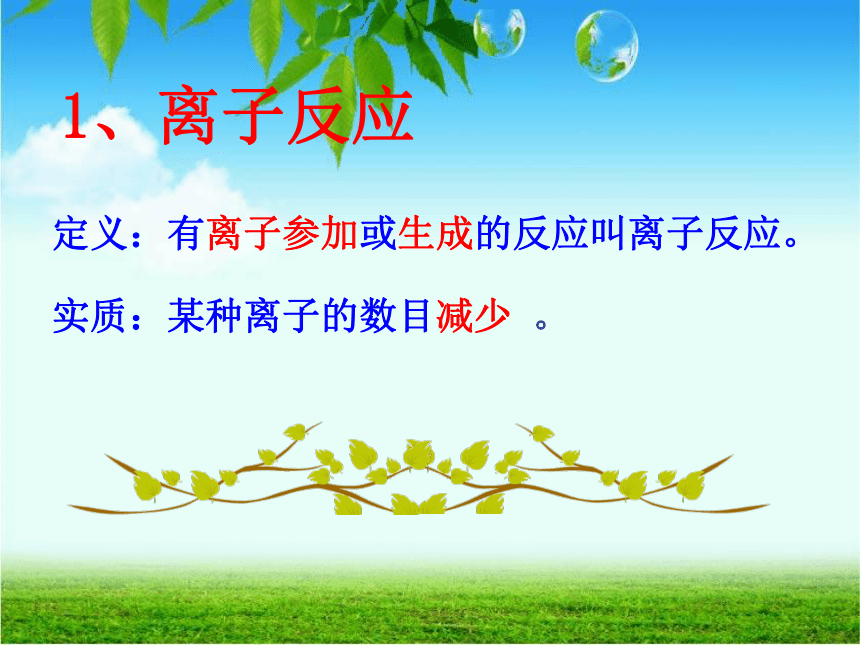 1、离子反应

定义：有离子参加或生成的反应叫离子反应。

实质：某种离子的数目减少 。